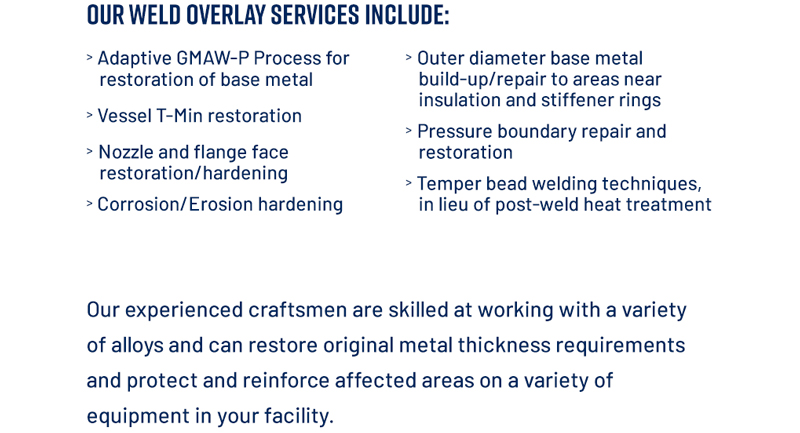 OUR WELD OVERLAY SERVICES INCLUDE:

> Adaptive GMAW-P Process for restoration of base metal

> Vessel T-Min restoration

> Nozzle and flange face restoration/hardening

> Corrosion/Erosion hardening

> Outer diameter base metal build-up/repair to areas near insulation and stiffener rings

> Pressure boundary repair and restoration

> Temper bead welding techniques, in lieu of post-weld heat treatment

Our experienced craftsmen are skilled at working with a variety of alloys and can restore original metal thickness requirements and protect and reinforce affected areas on a variety of equipment in your facility.